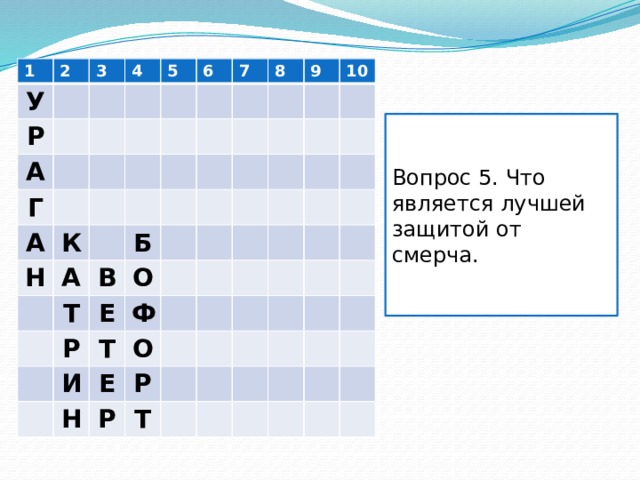 | 1 | 2 | 3 | 4 | 5 | 6 | 7 | 8 | 9 | 10 |
|---|---|---|---|---|---|---|---|---|---|
| У | | | | | | | | | |
| Р | | | | | | | | | |
| А | | | | | | | | | |
| Г | | | | | | | | | |
| А | К | | Б | | | | | | |
| Н | А | В | О | | | | | | |
| | Т | Е | Ф | | | | | | |
| | Р | Т | О | | | | | | |
| | И | Е | Р | | | | | | |
| | Н | Р | Т | | | | | | |

Вопрос 5. Что является лучшей защитой от смерча.